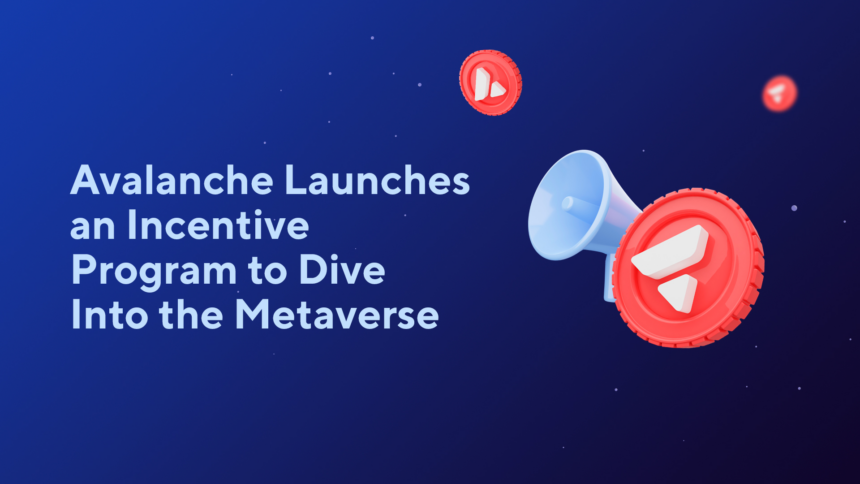 Avalanche Launches an Incentive Program to Dive Into the Metaverse